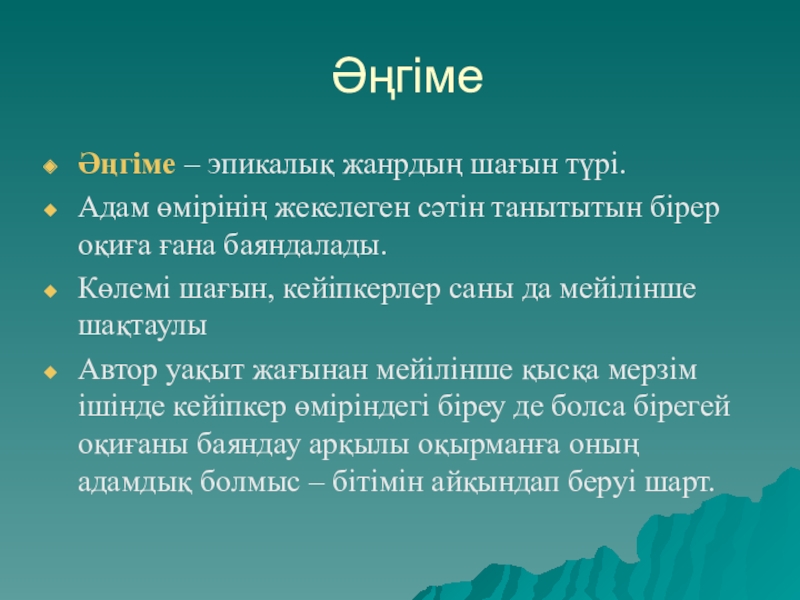 Әңгіме

Әңгіме – эпикалық жанрдың шағын түрі.

Адам өмірінің жекелеген сәтін танытытын бірер оқиға ғана баяндалады.

Көлемі шағын, кейіпкерлер саны да мейілінше шақтаулы

Автор уақыт жағынан мейілінше қысқа мерзім ішінде кейіпкер өміріндегі біреу де болса бірегей оқиғаны баяндау арқылы оқырманға оның адамдық болмыс – бітімін айқындап беруі шарт.